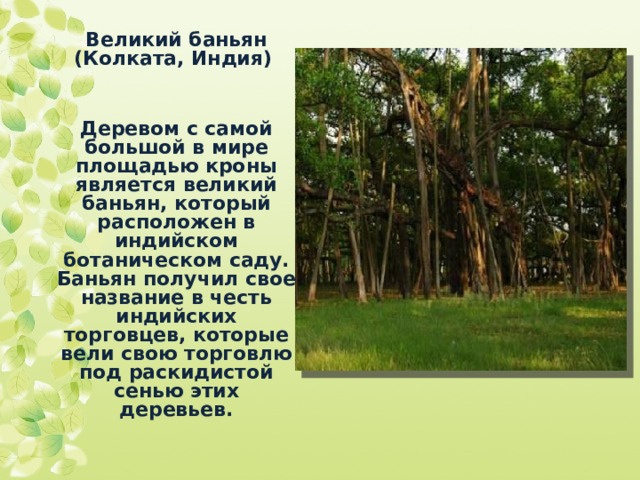 Великий баньян (Колката, Индия)

Деревом с самой большой в мире площадью кроны является великий баньян, который расположен в индийском ботаническом саду. Баньян получил свое название в честь индийских торговцев, которые вели свою торговлю под раскидистой сенью этих деревьев.